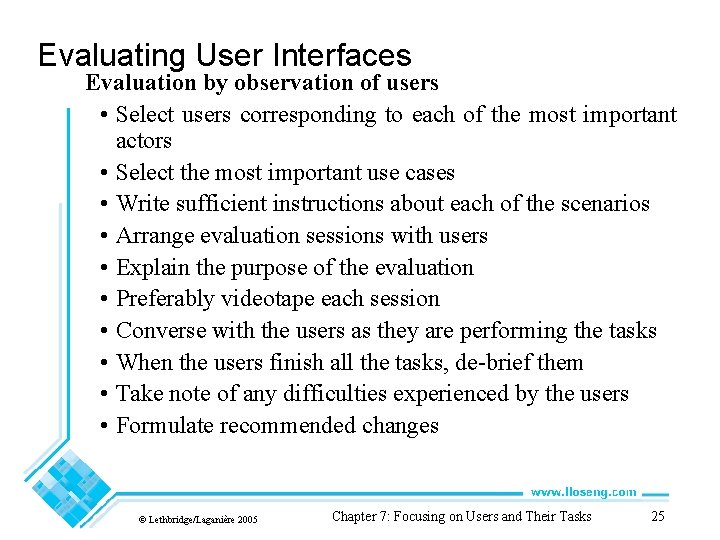 Evaluating User Interfaces

Evaluation by observation of users

• Select users corresponding to each of the most important actors
• Select the most important use cases
• Write sufficient instructions about each of the scenarios
• Arrange evaluation sessions with users
• Explain the purpose of the evaluation
• Preferably videotape each session
• Converse with the users as they are performing the tasks
• When the users finish all the tasks, de-brief them
• Take note of any difficulties experienced by the users
• Formulate recommended changes

www.lloseng.com

© Lethbridge/Laganière 2005

Chapter 7: Focusing on Users and Their Tasks

25